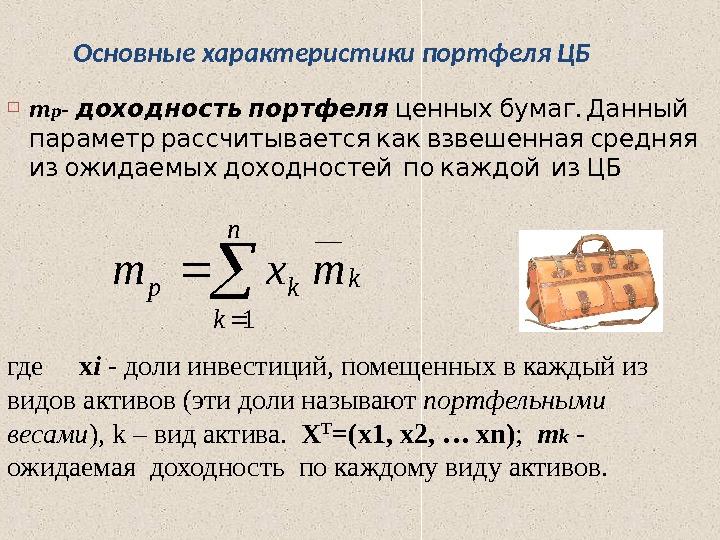 Основные характеристики портфеля ЦБ

mp- доходность портфеля ценных бумаг. Данный параметр рассчитывается как взвешенная средняя из ожидаемых доходностей по каждой из ЦБ

$m_p = \sum_{k=1}^{n} x_k \overline{m}_k$

где xi - доли инвестиций, помещенных в каждый из видов активов (эти доли называют портфельными весами), k – вид актива. $X^T$=(x1, x2, … xn); mk - ожидаемая доходность по каждому виду активов.